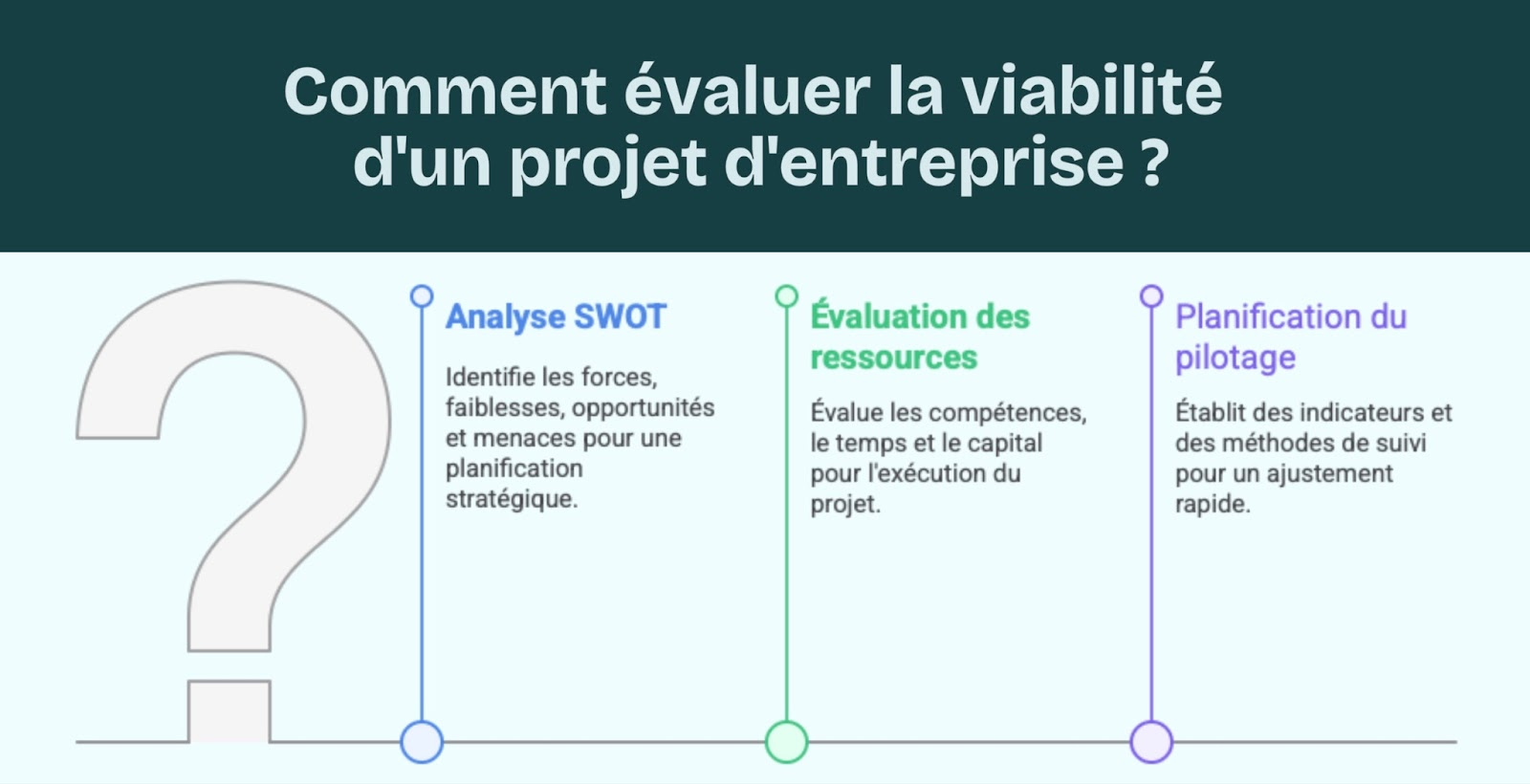 Comment évaluer la viabilité d'un projet d'entreprise ?

Analyse SWOT

Identifie les forces, faiblesses, opportunités et menaces pour une planification stratégique.

Évaluation des ressources

Évalue les compétences, le temps et le capital pour l'exécution du projet.

Planification du pilotage

Établit des indicateurs et des méthodes de suivi pour un ajustement rapide.